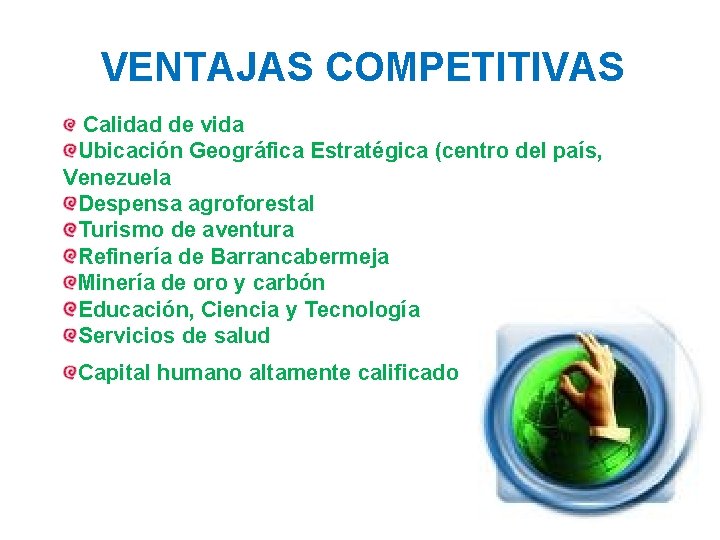 VENTAJAS COMPETITIVAS

Calidad de vida
Ubicación Geográfica Estratégica (centro del país, Venezuela
Despensa agroforestal
Turismo de aventura
Refinería de Barrancabermeja
Minería de oro y carbón
Educación, Ciencia y Tecnología
Servicios de salud
Capital humano altamente calificado